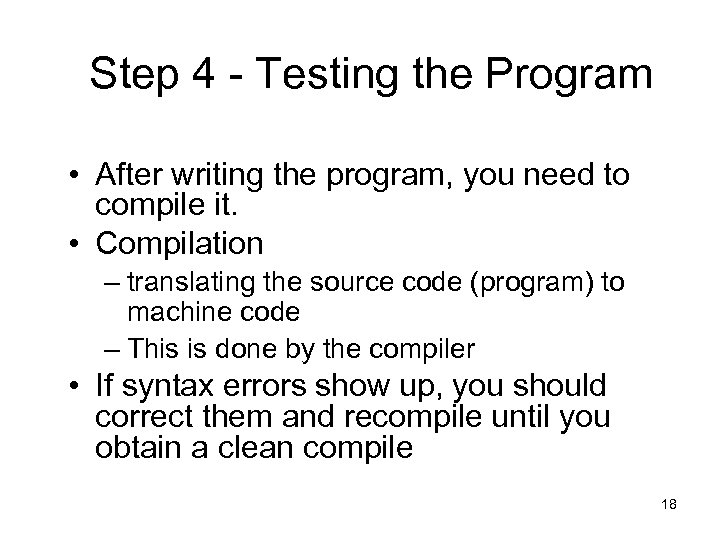 Step 4 - Testing the Program

• After writing the program, you need to compile it.
• Compilation
– translating the source code (program) to machine code
– This is done by the compiler
• If syntax errors show up, you should correct them and recompile until you obtain a clean compile

18